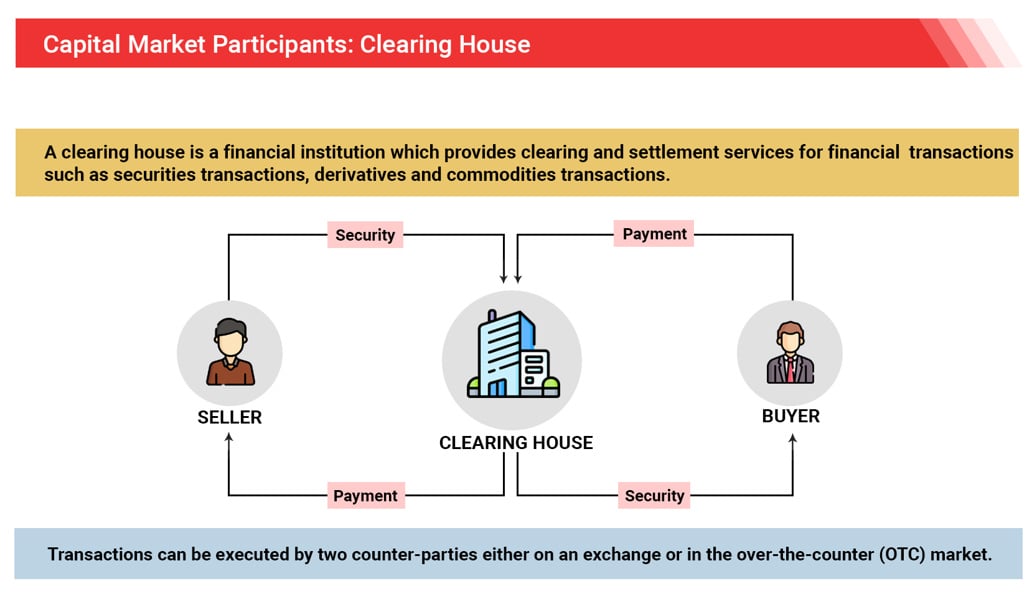 Capital Market Participants: Clearing House

A clearing house is a financial institution which provides clearing and settlement services for financial transactions such as securities transactions, derivatives and commodities transactions.

Security

Payment

SELLER

CLEARING HOUSE

BUYER

Payment

Security

Transactions can be executed by two counter-parties either on an exchange or in the over-the-counter (OTC) market.